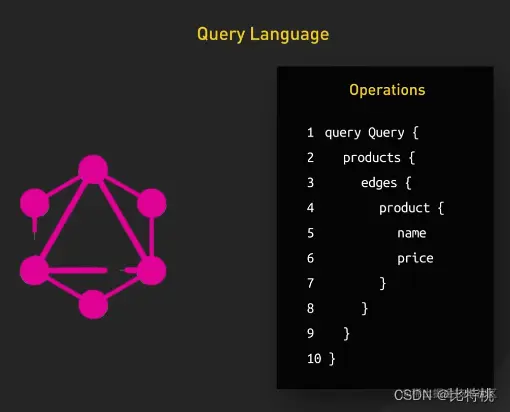 Query Language

Operations

1 query Query {
2   products {
3     edges {
4       product {
5         name
6         price
7       }
8     }
9   }
10 }

CSDN @比特桃